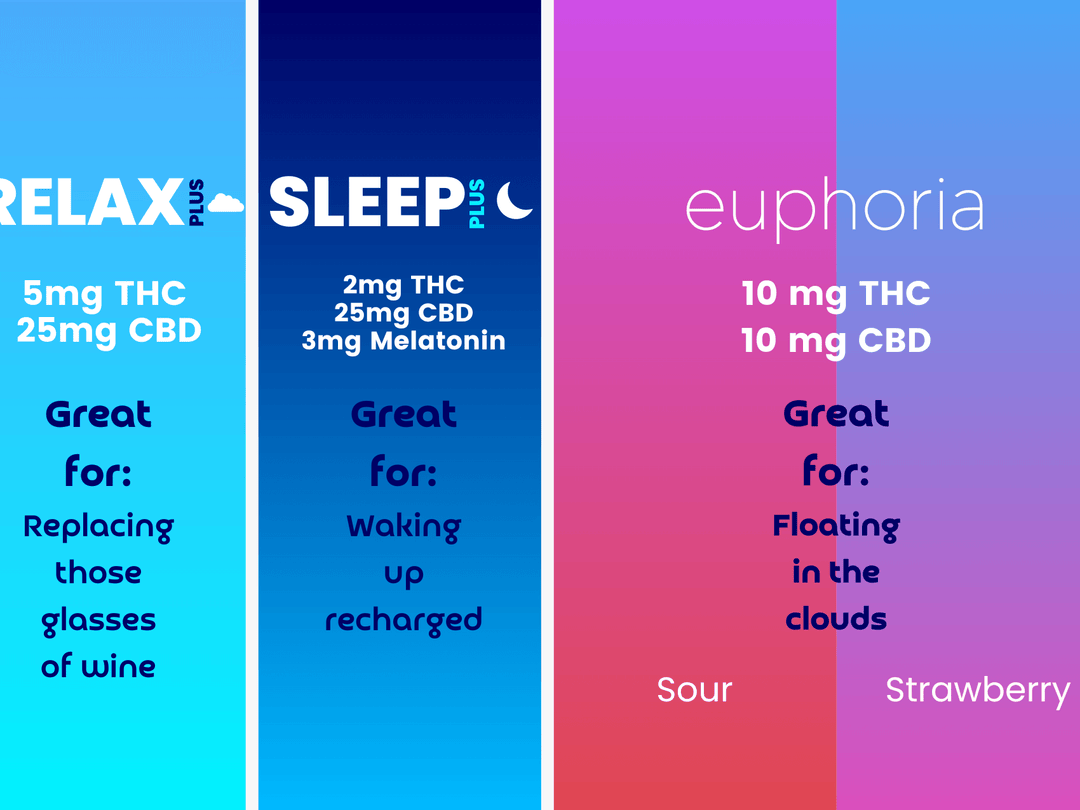 RELAX PLUS

5mg THC
25mg CBD

Great for:

Replacing those glasses of wine

SLEEP PLUS

2mg THC
25mg CBD
3mg Melatonin

Great for:

Waking up recharged

euphoria

10 mg THC
10 mg CBD

Great for:

Floating in the clouds

Sour

Strawberry